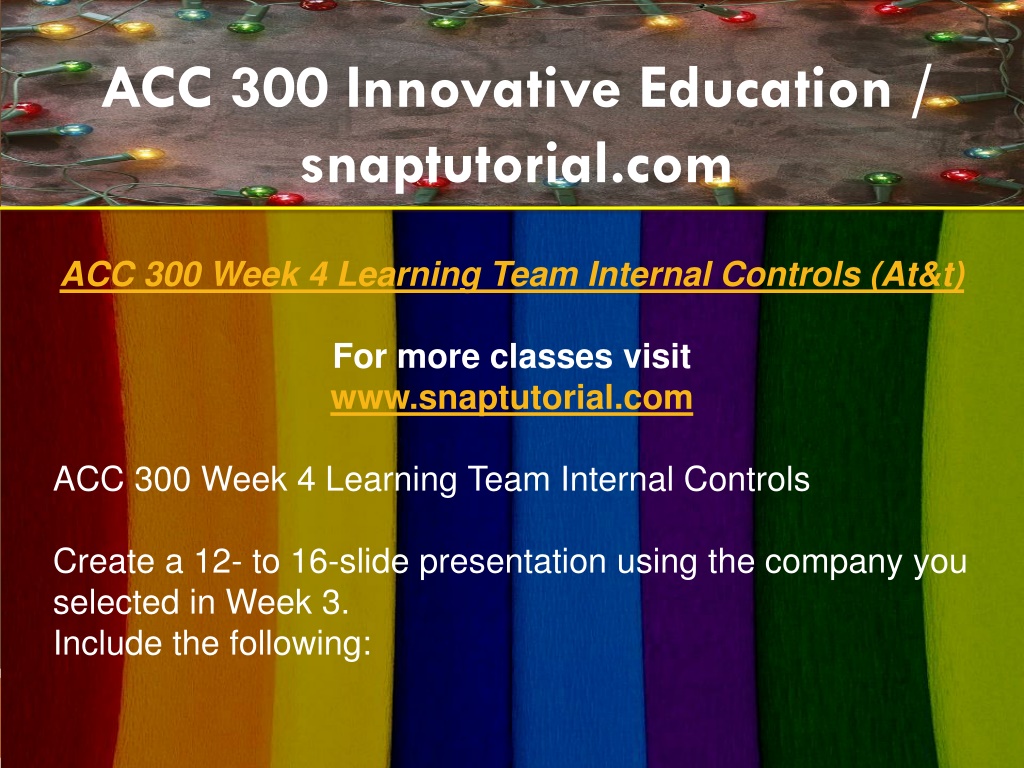 ACC 300 Innovative Education / snaptutorial.com

ACC 300 Week 4 Learning Team Internal Controls (At&t)

For more classes visit
www.snaptutorial.com

ACC 300 Week 4 Learning Team Internal Controls

Create a 12- to 16-slide presentation using the company you selected in Week 3.
Include the following: